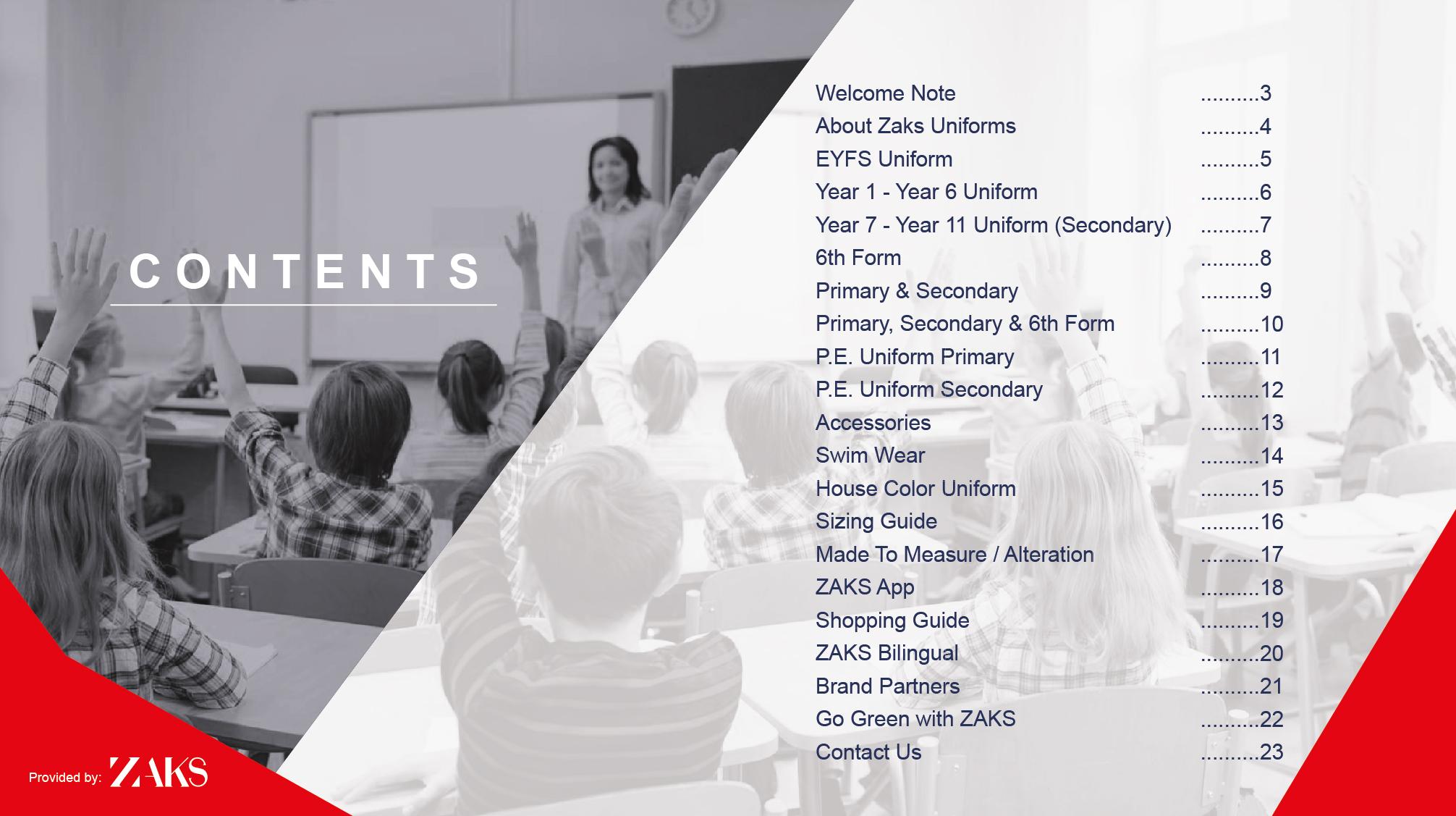 CONTENTS

Welcome Note ..........3
About Zaks Uniforms ..........4
EYFS Uniform ..........5
Year 1 - Year 6 Uniform ..........6
Year 7 - Year 11 Uniform (Secondary) ..........7
6th Form ..........8
Primary & Secondary ..........9
Primary, Secondary & 6th Form ..........10
P.E. Uniform Primary ..........11
P.E. Uniform Secondary ..........12
Accessories ..........13
Swim Wear ..........14
House Color Uniform ..........15
Sizing Guide ..........16
Made To Measure / Alteration ..........17
ZAKS App ..........18
Shopping Guide ..........19
ZAKS Bilingual ..........20
Brand Partners ..........21
Go Green with ZAKS ..........22
Contact Us ..........23

Provided by: ZAKS